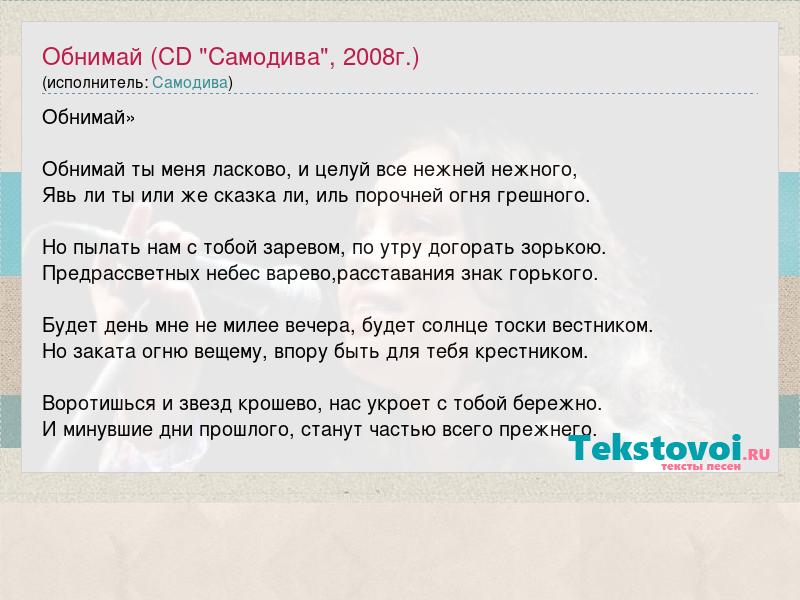 Обнимай (CD "Самодива", 2008г.)
(исполнитель: Самодива)

Обнимай»

Обнимай ты меня ласково, и целуй все нежней нежного,
Явь ли ты или же сказка ли, иль порочней огня грешного.

Но пылать нам с тобой заревом, по утру догорать зорькою.
Предрассветных небес варево,расставания знак горького.

Будет день мне не милее вечера, будет солнце тоски вестником.
Но заката огню вещему, впору быть для тебя крестником.

Воротишься и звезд крошево, нас укроет с тобой бережно.
И минувшие дни прошлого, станут частью всего прежнего.

Tekstovoi.RU
тексты песен